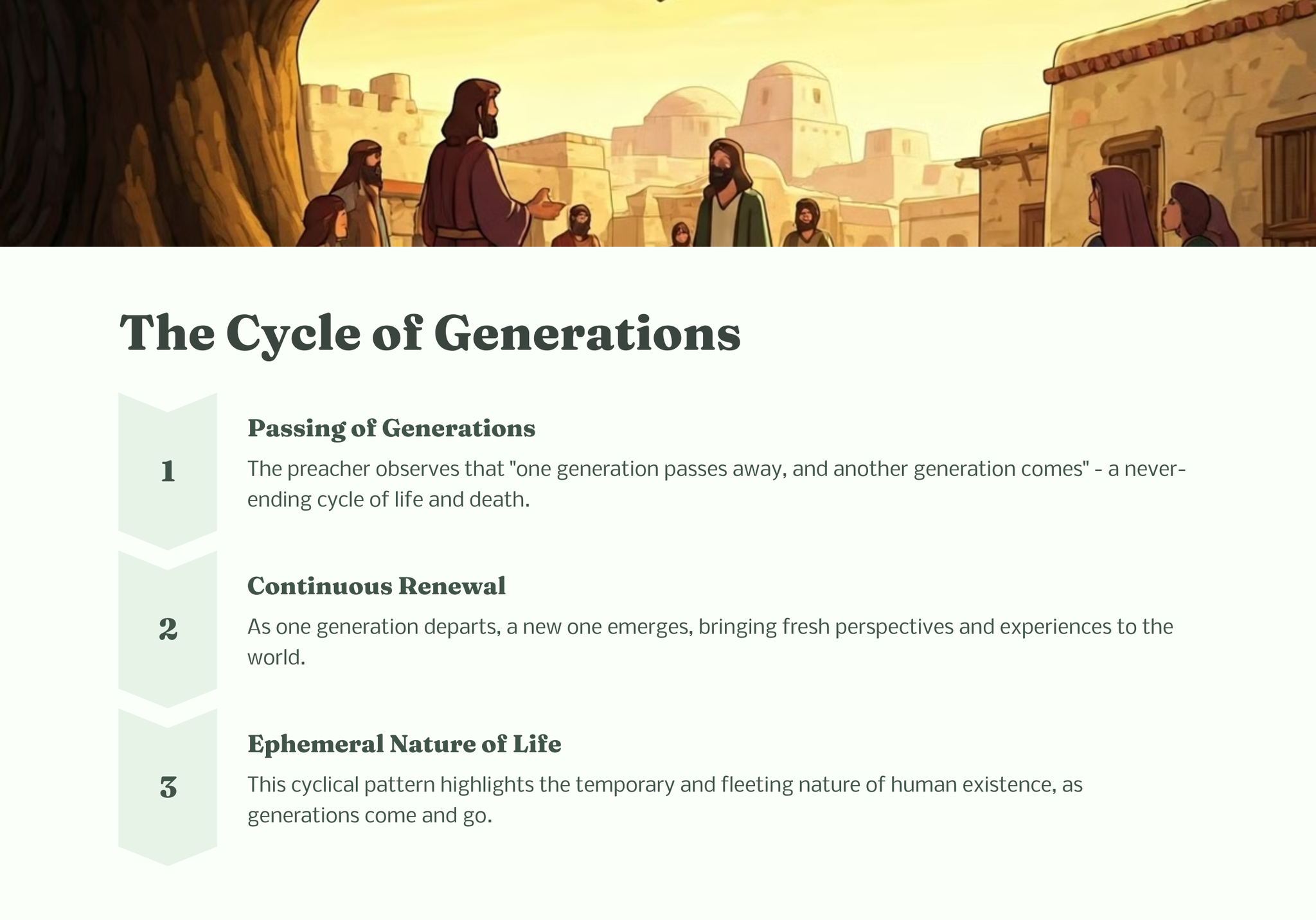 The Cycle of Generations

1

Passing of Generations

The preacher observes that "one generation passes away, and another generation comes" - a never-ending cycle of life and death.

2

Continuous Renewal

As one generation departs, a new one emerges, bringing fresh perspectives and experiences to the world.

3

Ephemeral Nature of Life

This cyclical pattern highlights the temporary and fleeting nature of human existence, as generations come and go.